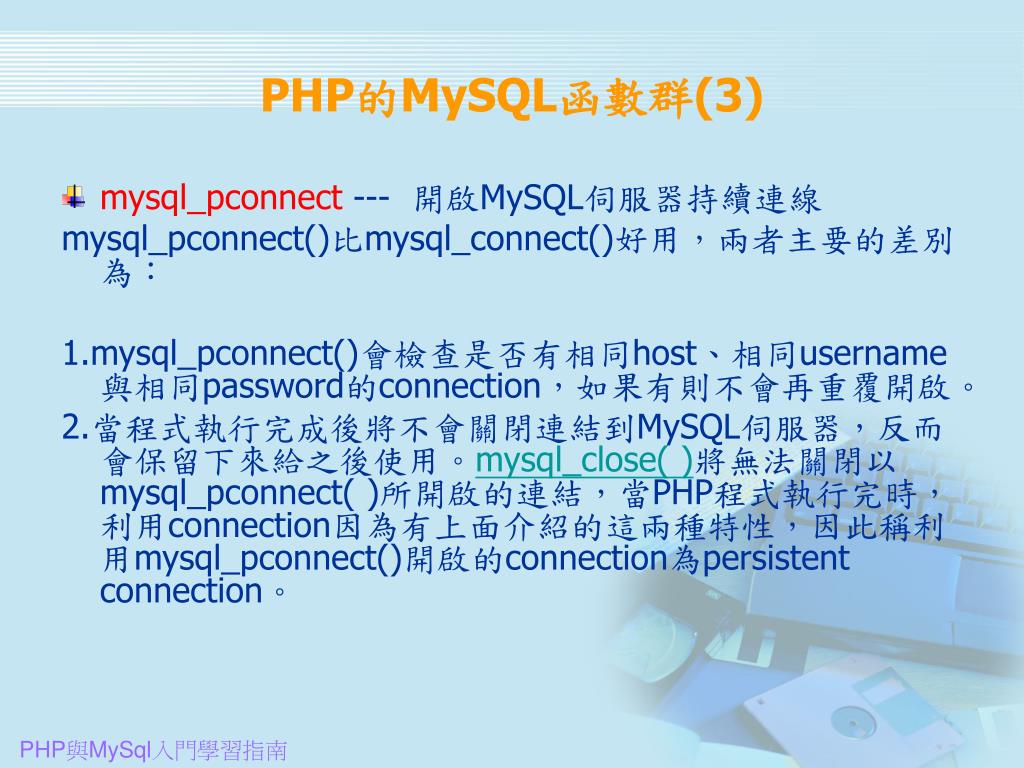 PHP的MySQL函數群(3)

mysql_pconnect --- 開啟MySQL伺服器持續連線

mysql_pconnect()比mysql_connect()好用，兩者主要的差別為：

1.mysql_pconnect()會檢查是否有相同host、相同username與相同password的connection，如果有則不會再重覆開啟。

2.當程式執行完成後將不會關閉連結到MySQL伺服器，反而會保留下來給之後使用。mysql_close( )將無法關閉以mysql_pconnect( )所開啟的連結，當PHP程式執行完時，利用connection因為有上面介紹的這兩種特性，因此稱利用mysql_pconnect()開啟的connection為persistent connection。

PHP與MySql入門學習指南